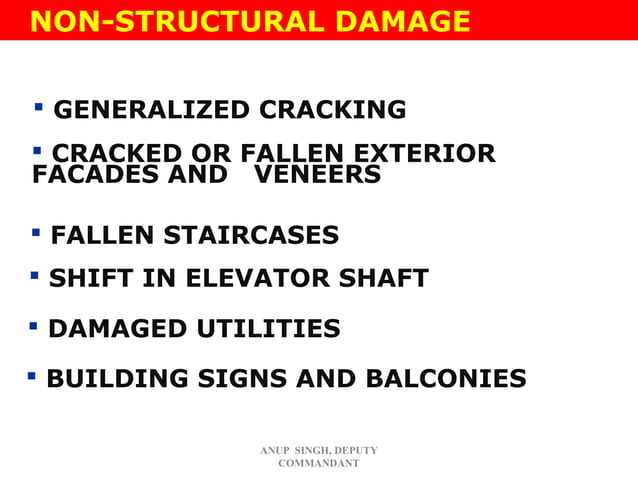 NON-STRUCTURAL DAMAGE

▪ GENERALIZED CRACKING

▪ CRACKED OR FALLEN EXTERIOR FACADES AND VENEERS

▪ FALLEN STAIRCASES

▪ SHIFT IN ELEVATOR SHAFT

▪ DAMAGED UTILITIES

▪ BUILDING SIGNS AND BALCONIES

ANUP SINGH, DEPUTY COMMANDANT